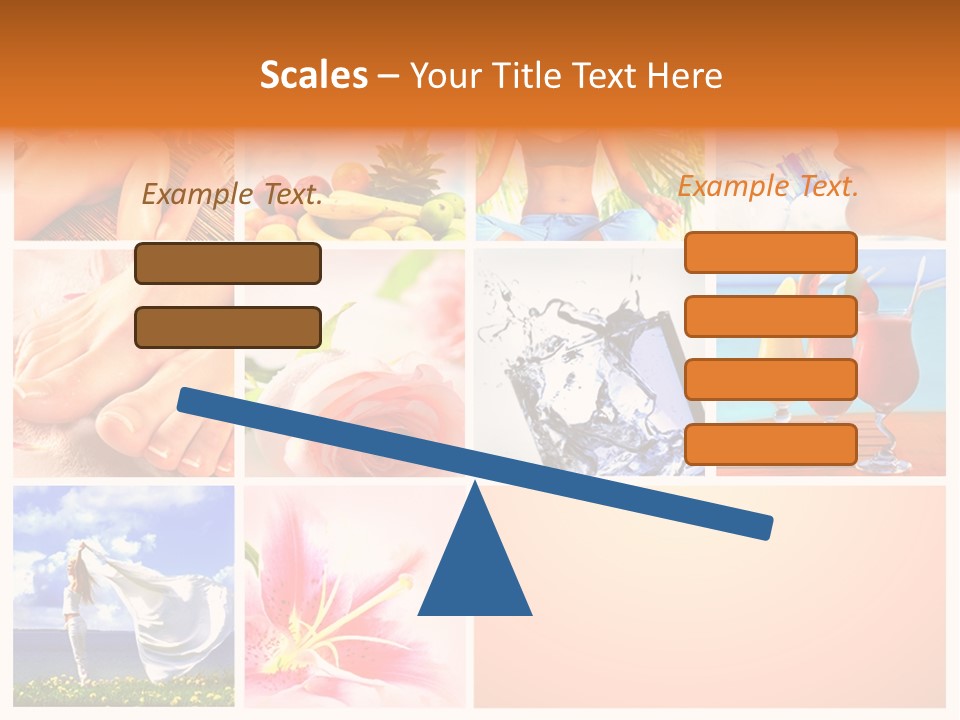 Scales – Your Title Text Here

Example Text.

Example Text.